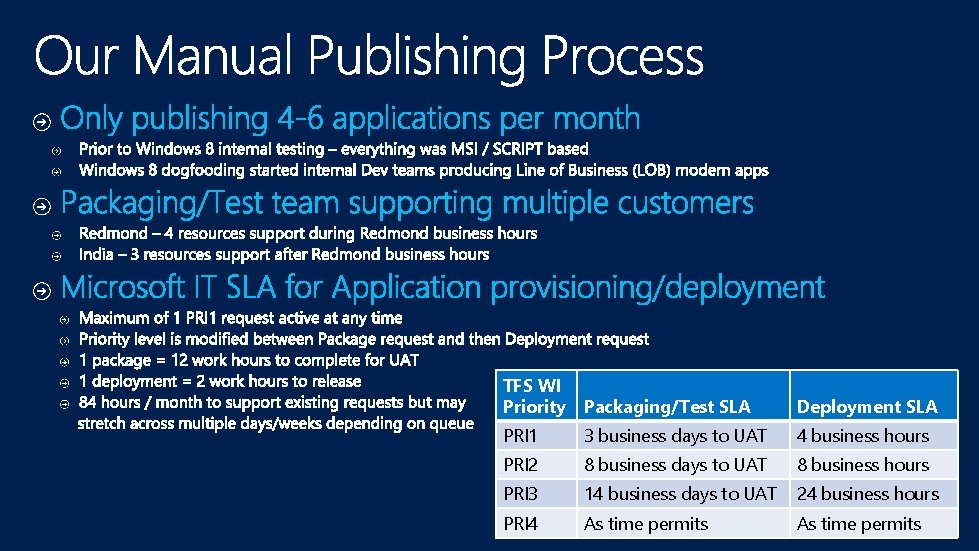 Our Manual Publishing Process

Only publishing 4-6 applications per month

Prior to Windows 8 internal testing – everything was MSI / SCRIPT based

Windows 8 dogfooding started internal Dev teams producing Line of Business (LOB) modern apps

Packaging/Test team supporting multiple customers

Redmond – 4 resources support during Redmond business hours

India – 3 resources support after Redmond business hours

Microsoft IT SLA for Application provisioning/deployment

Maximum of 1 PRI1 request active at any time

Priority level is modified between Package request and then Deployment request

1 package = 12 work hours to complete for UAT

1 deployment = 2 work hours to release

84 hours / month to support existing requests but may stretch across multiple days/weeks depending on queue

| TFS WI Priority | Packaging/Test SLA | Deployment SLA |
|---|---|---|
| PRI1 | 3 business days to UAT | 4 business hours |
| PRI2 | 8 business days to UAT | 8 business hours |
| PRI3 | 14 business days to UAT | 24 business hours |
| PRI4 | As time permits | As time permits |